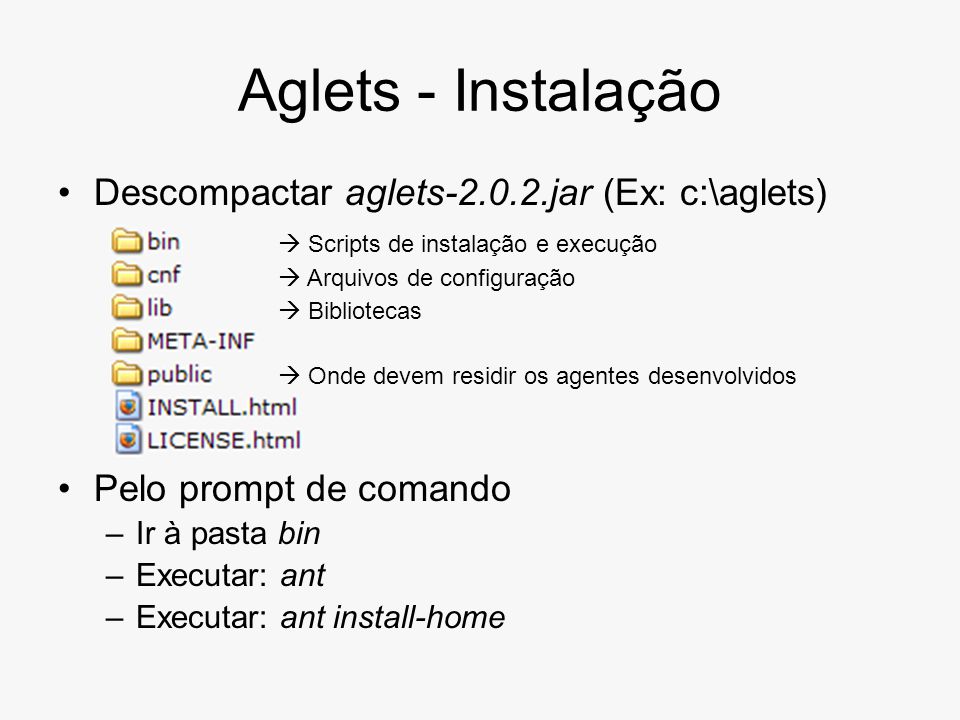 Aglets - Instalação

• Descompactar aglets-2.0.2.jar (Ex: c:\aglets)

bin → Scripts de instalação e execução
cnf → Arquivos de configuração
lib → Bibliotecas
META-INF
public → Onde devem residir os agentes desenvolvidos
INSTALL.html
LICENSE.html

• Pelo prompt de comando
– Ir à pasta bin
– Executar: ant
– Executar: ant install-home